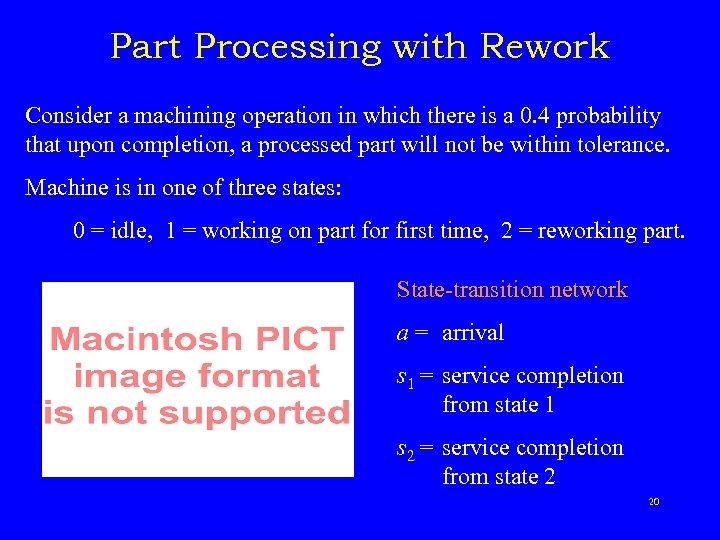 Part Processing with Rework

Consider a machining operation in which there is a 0.4 probability that upon completion, a processed part will not be within tolerance.

Machine is in one of three states:

0 = idle, 1 = working on part for first time, 2 = reworking part.

Macintosh PICT image format is not supported

State-transition network

$a$ = arrival

$s_1$ = service completion from state 1

$s_2$ = service completion from state 2

20